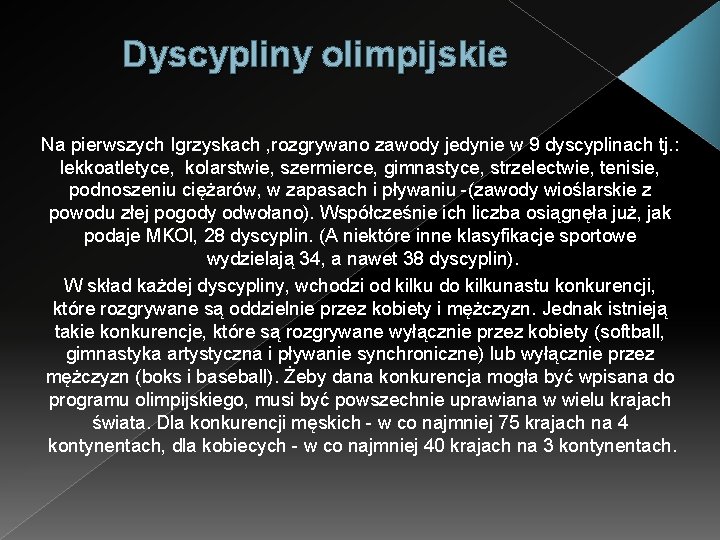 Dyscypliny olimpijskie

Na pierwszych Igrzyskach ,rozgrywano zawody jedynie w 9 dyscyplinach tj.: lekkoatletyce, kolarstwie, szermierce, gimnastyce, strzelectwie, tenisie, podnoszeniu ciężarów, w zapasach i pływaniu -(zawody wioślarskie z powodu złej pogody odwołano). Współcześnie ich liczba osiągnęła już, jak podaje MKOl, 28 dyscyplin. (A niektóre inne klasyfikacje sportowe wydzielają 34, a nawet 38 dyscyplin).

W skład każdej dyscypliny, wchodzi od kilku do kilkunastu konkurencji, które rozgrywane są oddzielnie przez kobiety i mężczyzn. Jednak istnieją takie konkurencje, które są rozgrywane wyłącznie przez kobiety (softball, gimnastyka artystyczna i pływanie synchroniczne) lub wyłącznie przez mężczyzn (boks i baseball). Żeby dana konkurencja mogła być wpisana do programu olimpijskiego, musi być powszechnie uprawiana w wielu krajach świata. Dla konkurencji męskich - w co najmniej 75 krajach na 4 kontynentach, dla kobiecych - w co najmniej 40 krajach na 3 kontynentach.